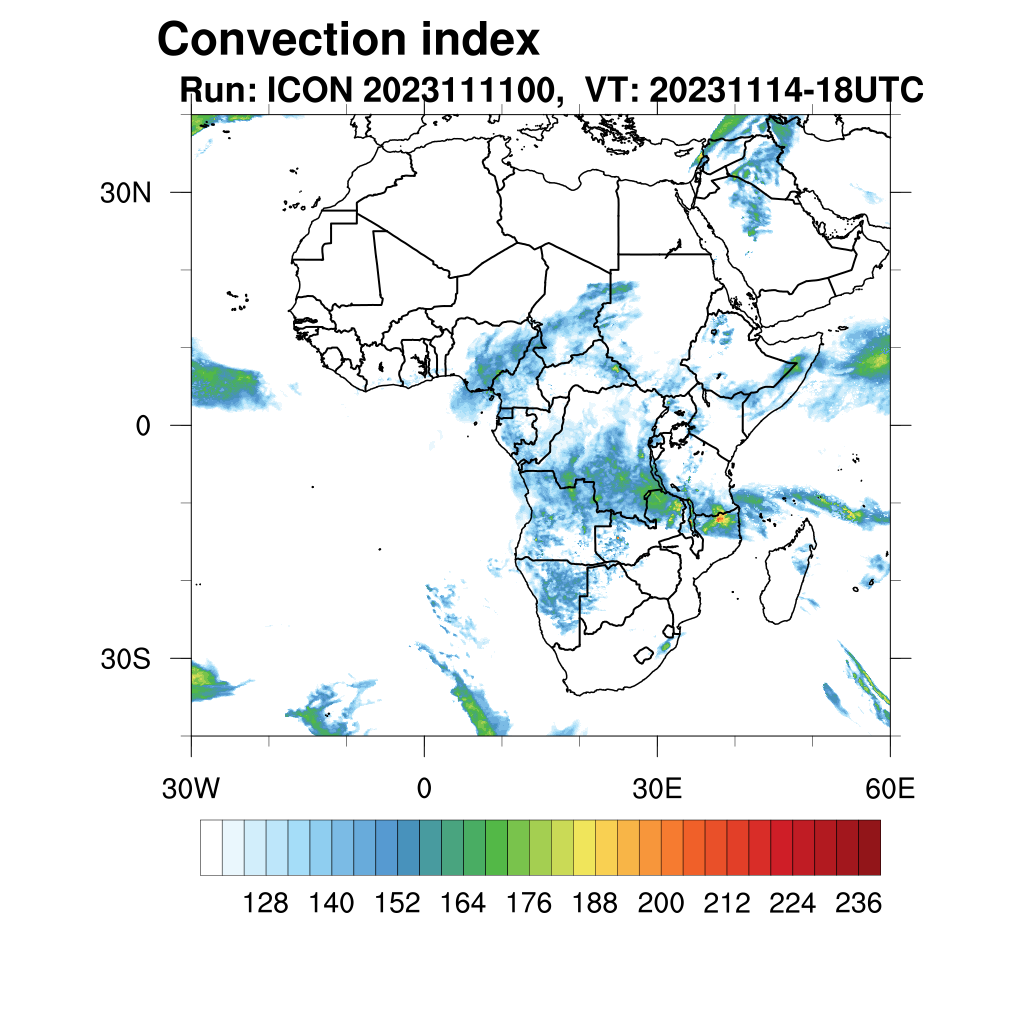 Convection index
Run: ICON 2023111100, VT: 20231114-18UTC

30N
0
30S

30W
0
30E
60E

128 140 152 164 176 188 200 212 224 236